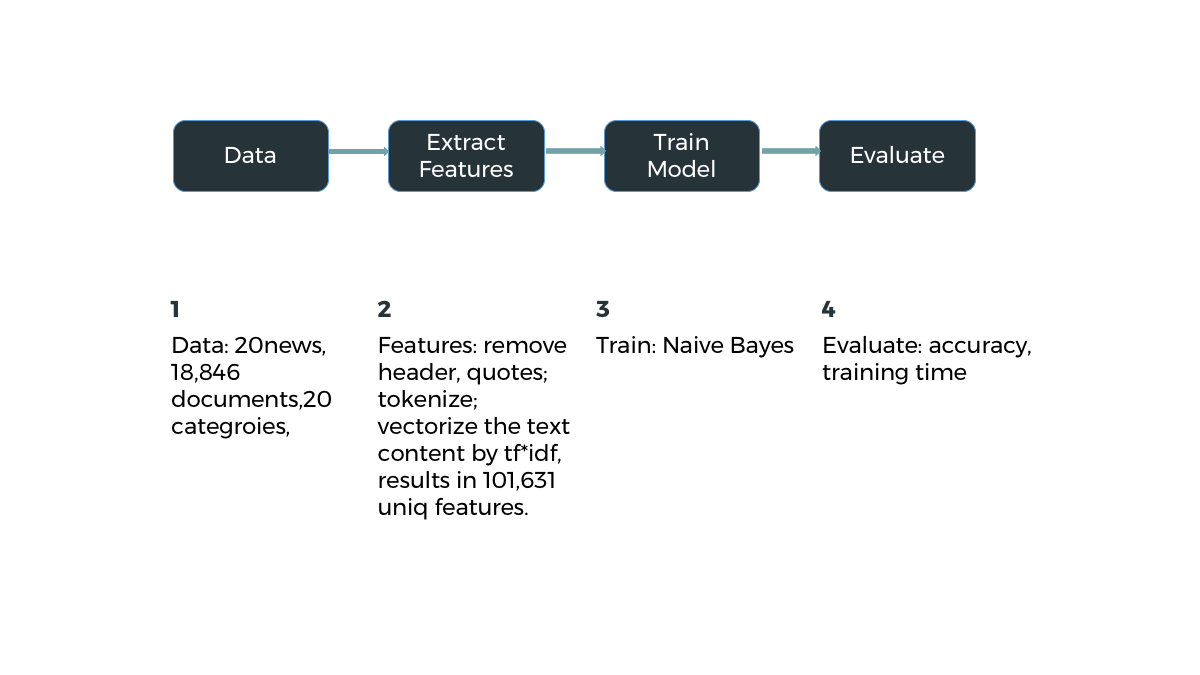 Data

Extract Features

Train Model

Evaluate

1

Data: 20news, 18,846 documents,20 categroies,

2

Features: remove header, quotes; tokenize; vectorize the text content by tf*idf, results in 101,631 uniq features.

3

Train: Naive Bayes

4

Evaluate: accuracy, training time